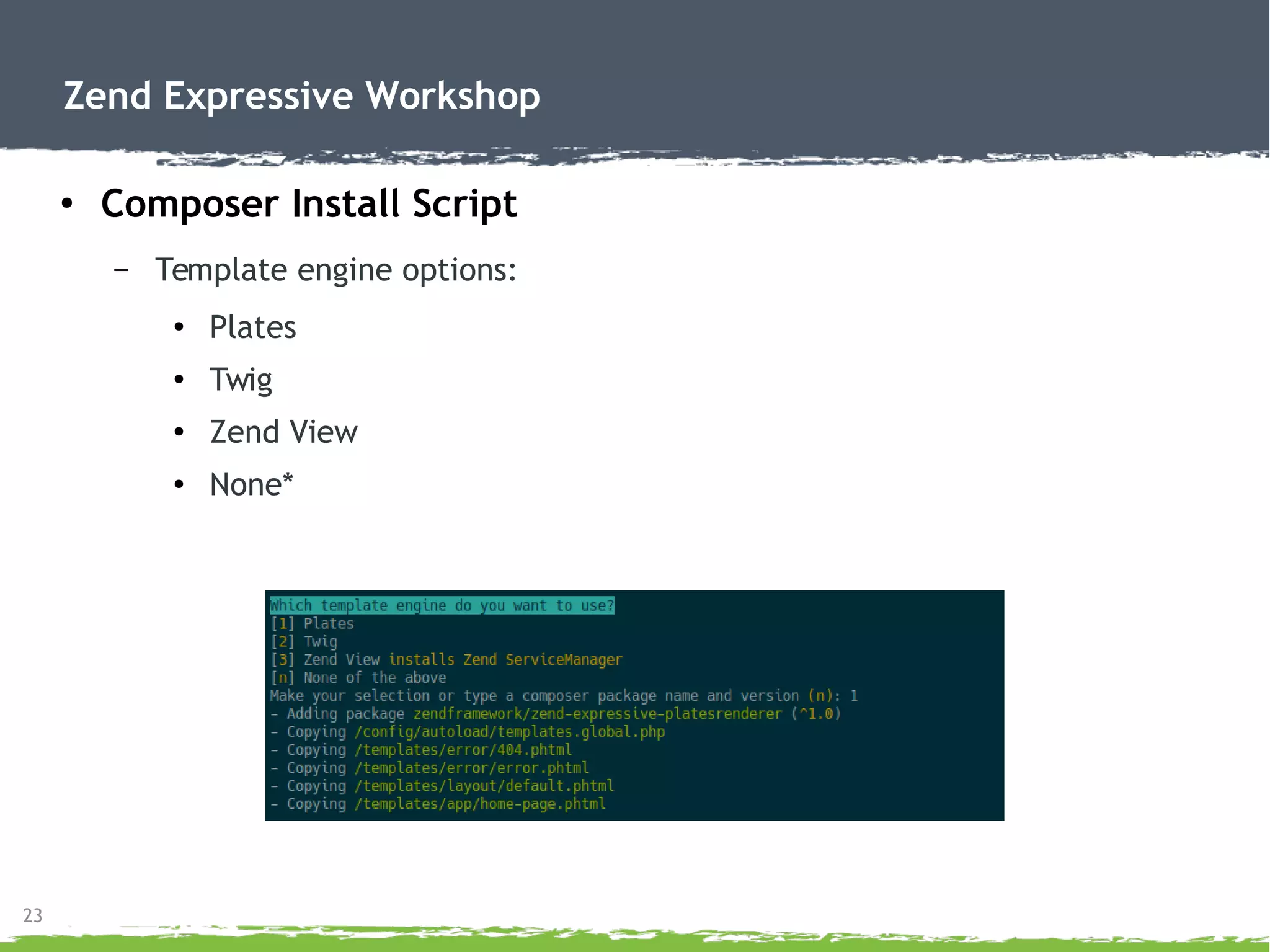 Zend Expressive Workshop

• Composer Install Script

– Template engine options:

• Plates
• Twig
• Zend View
• None*

Which template engine do you want to use?
[1] Plates
[2] Twig
[3] Zend View installs Zend ServiceManager
[n] None of the above
Make your selection or type a composer package name and version (n): 1
- Adding package zendframework/zend-expressive-platesrenderer (^1.0)
- Copying /config/autoload/templates.global.php
- Copying /templates/error/404.phtml
- Copying /templates/error/error.phtml
- Copying /templates/layout/default.phtml
- Copying /templates/app/home-page.phtml

23